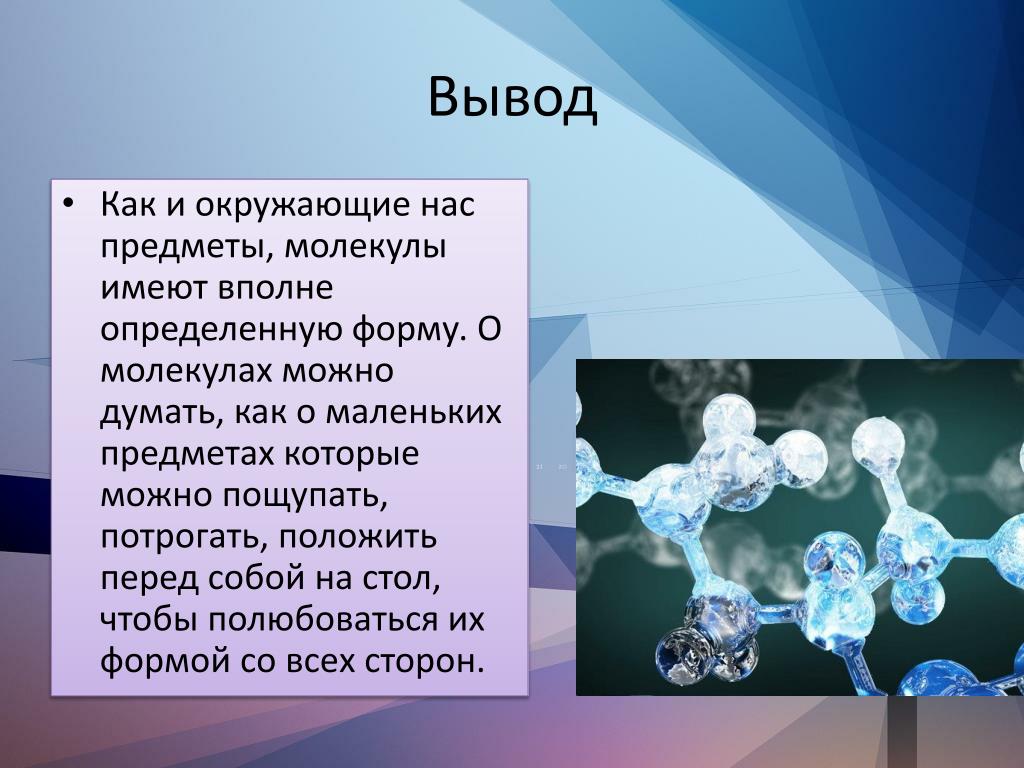 Вывод

• Как и окружающие нас предметы, молекулы имеют вполне определенную форму. О молекулах можно думать, как о маленьких предметах которые можно пощупать, потрогать, положить перед собой на стол, чтобы полюбоваться их формой со всех сторон.